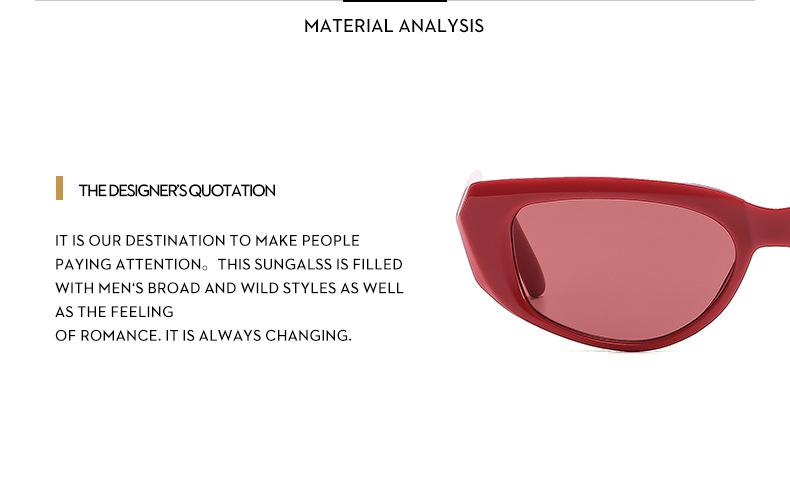 MATERIAL ANALYSIS

THE DESIGNER'S QUOTATION

IT IS OUR DESTINATION TO MAKE PEOPLE PAYING ATTENTION。 THIS SUNGALSS IS FILLED WITH MEN'S BROAD AND WILD STYLES AS WELL AS THE FEELING
OF ROMANCE. IT IS ALWAYS CHANGING.